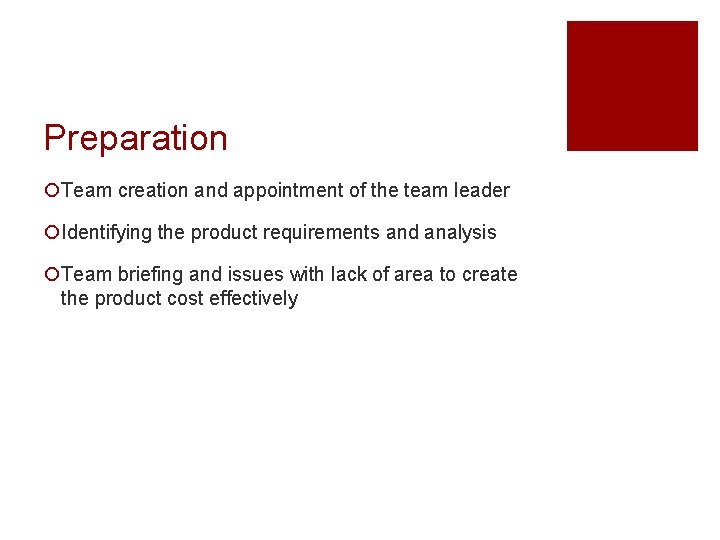 Preparation

Team creation and appointment of the team leader

Identifying the product requirements and analysis

Team briefing and issues with lack of area to create the product cost effectively